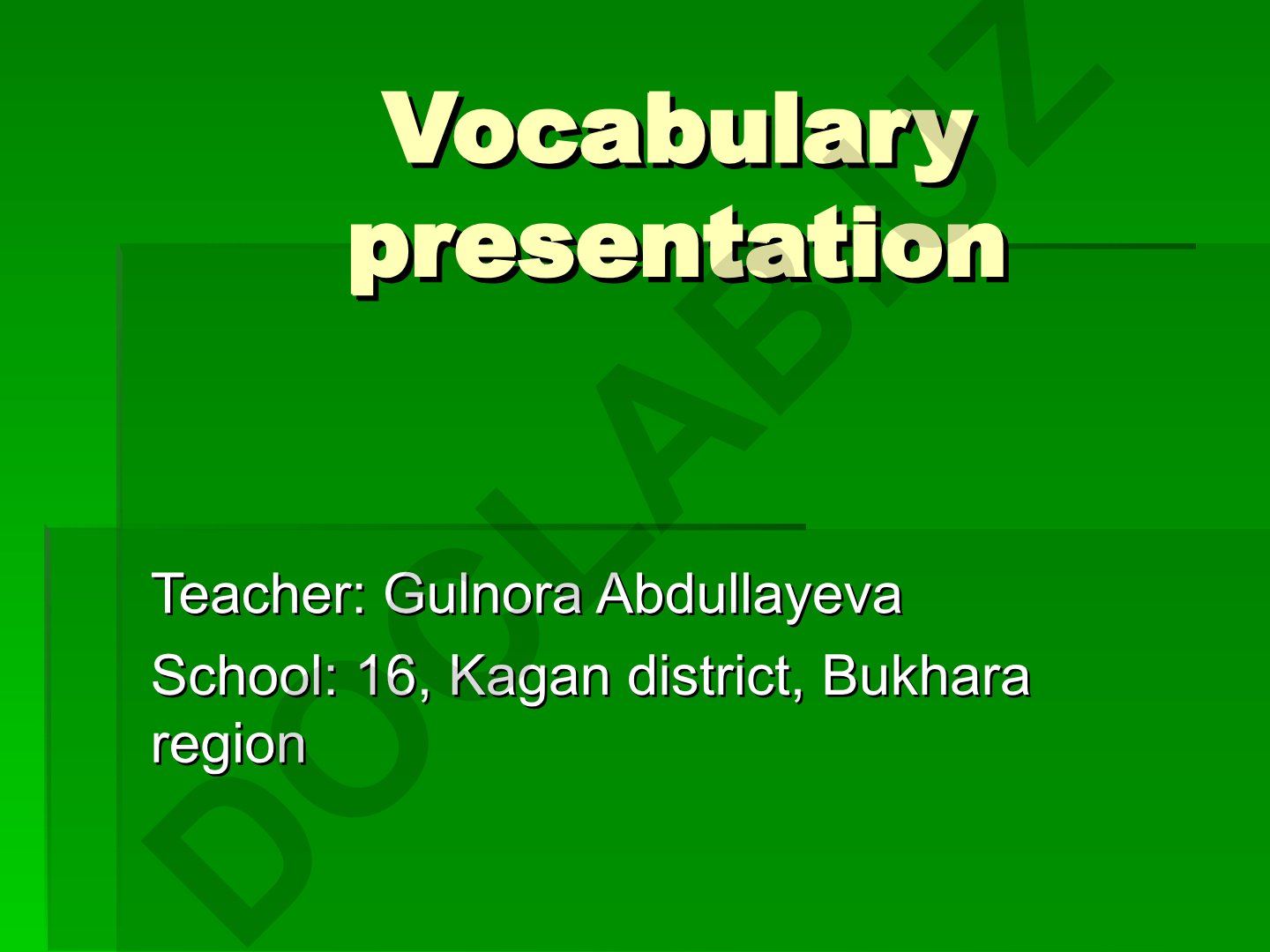 Vocabulary presentation

Teacher: Gulnora Abdullayeva

School: 16, Kagan district, Bukhara region

DOCLAB.UZ